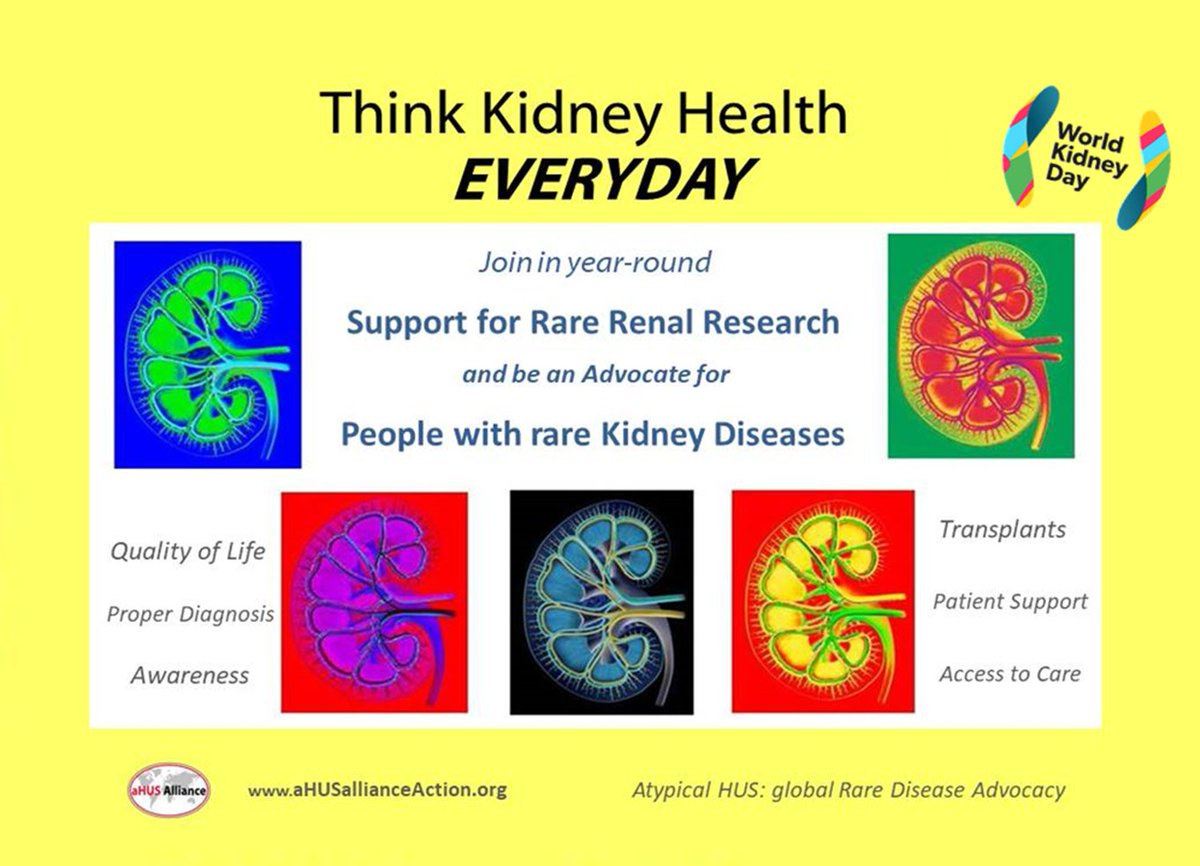 Think Kidney Health
EVERYDAY

World Kidney Day

Join in year-round

Support for Rare Renal Research

and be an Advocate for

People with rare Kidney Diseases

Quality of Life

Proper Diagnosis

Awareness

Transplants

Patient Support

Access to Care

aHUS Alliance

www.aHUSallianceAction.org

Atypical HUS: global Rare Disease Advocacy